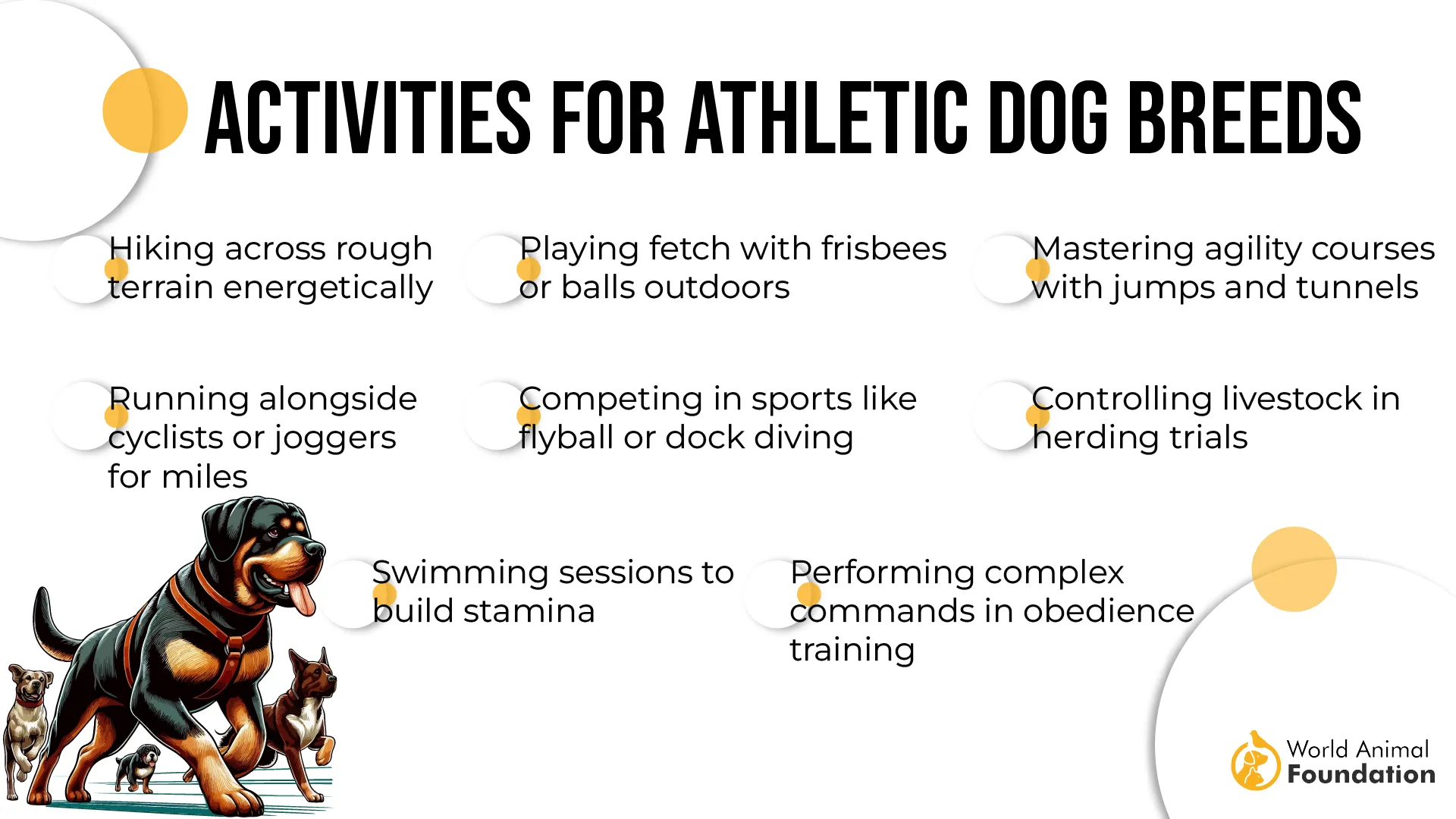 ACTIVITIES FOR ATHLETIC DOG BREEDS

Hiking across rough terrain energetically

Playing fetch with frisbees or balls outdoors

Mastering agility courses with jumps and tunnels

Running alongside cyclists or joggers for miles

Competing in sports like flyball or dock diving

Controlling livestock in herding trials

Swimming sessions to build stamina

Performing complex commands in obedience training

World Animal Foundation